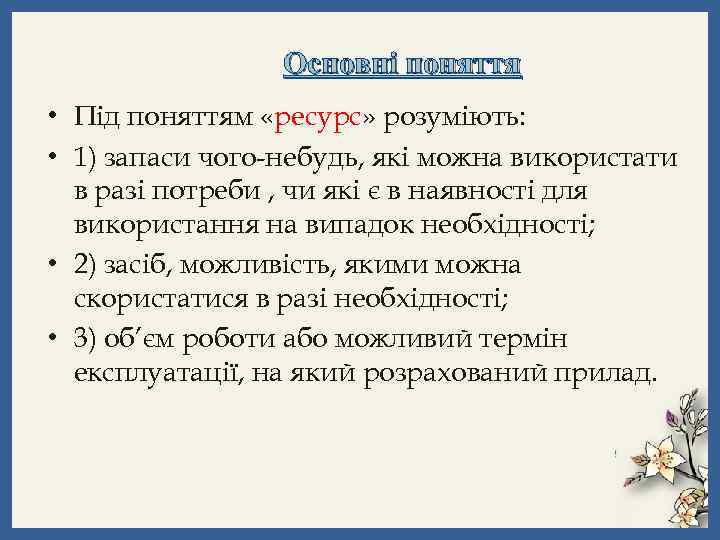 Основні поняття

• Під поняттям «ресурс» розуміють:
• 1) запаси чого-небудь, які можна використати в разі потреби , чи які є в наявності для використання на випадок необхідності;
• 2) засіб, можливість, якими можна скористатися в разі необхідності;
• 3) об’єм роботи або можливий термін експлуатації, на який розрахований прилад.